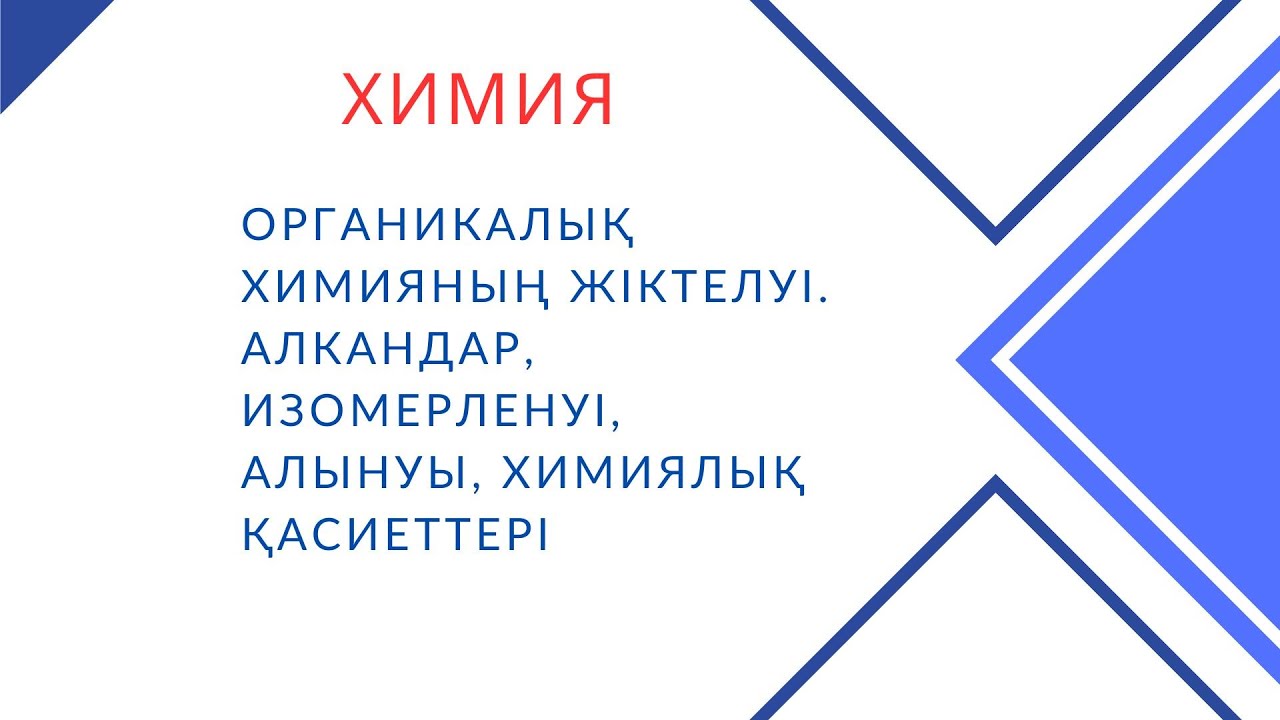 ХИМИЯ

ОРГАНИКАЛЫҚ ХИМИЯНЫҢ ЖІКТЕЛУІ. АЛКАНДАР, ИЗОМЕРЛЕНУІ, АЛЫНУЫ, ХИМИЯЛЫҚ ҚАСИЕТТЕРІ